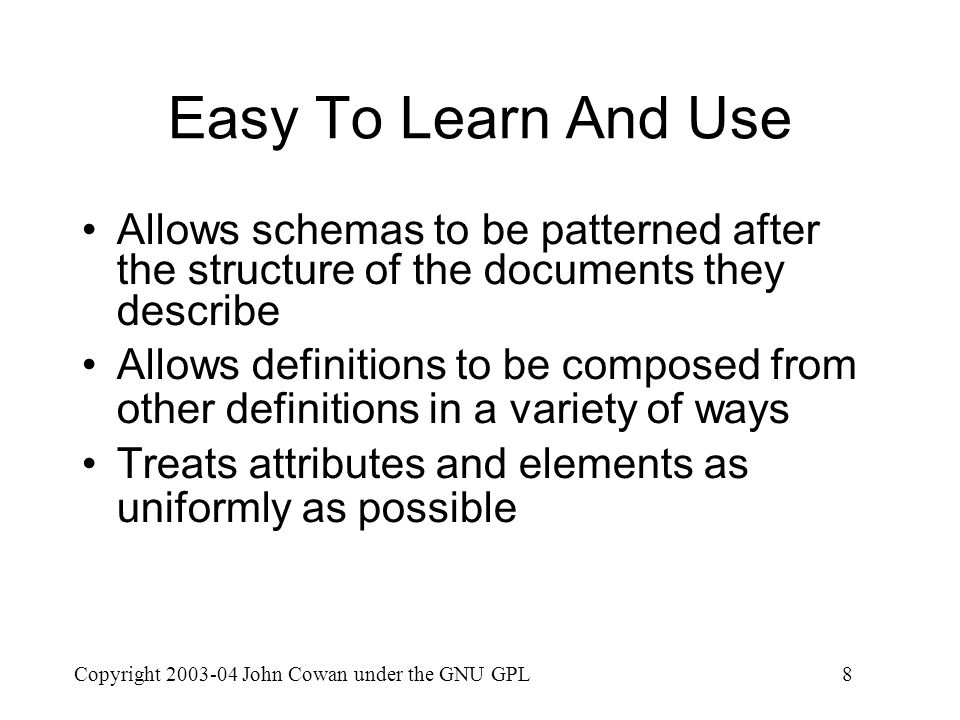 Easy To Learn And Use

• Allows schemas to be patterned after the structure of the documents they describe
• Allows definitions to be composed from other definitions in a variety of ways
• Treats attributes and elements as uniformly as possible

Copyright 2003-04 John Cowan under the GNU GPL

8